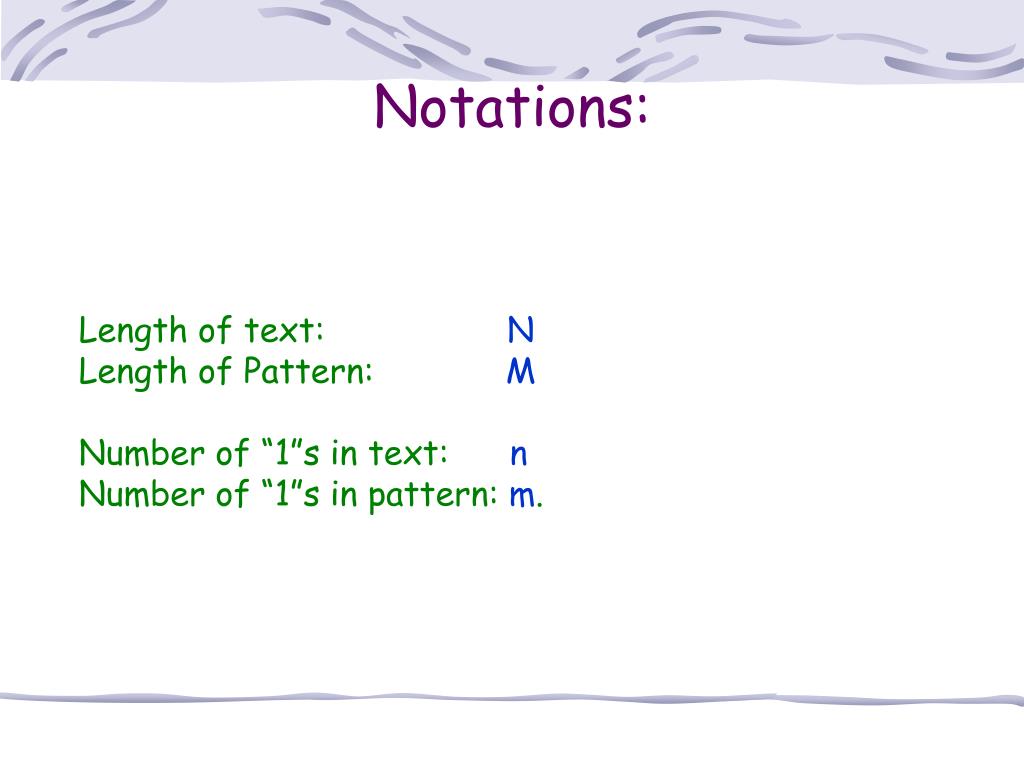 Notations:

Length of text: N
Length of Pattern: M

Number of “1”s in text: n
Number of “1”s in pattern: m.